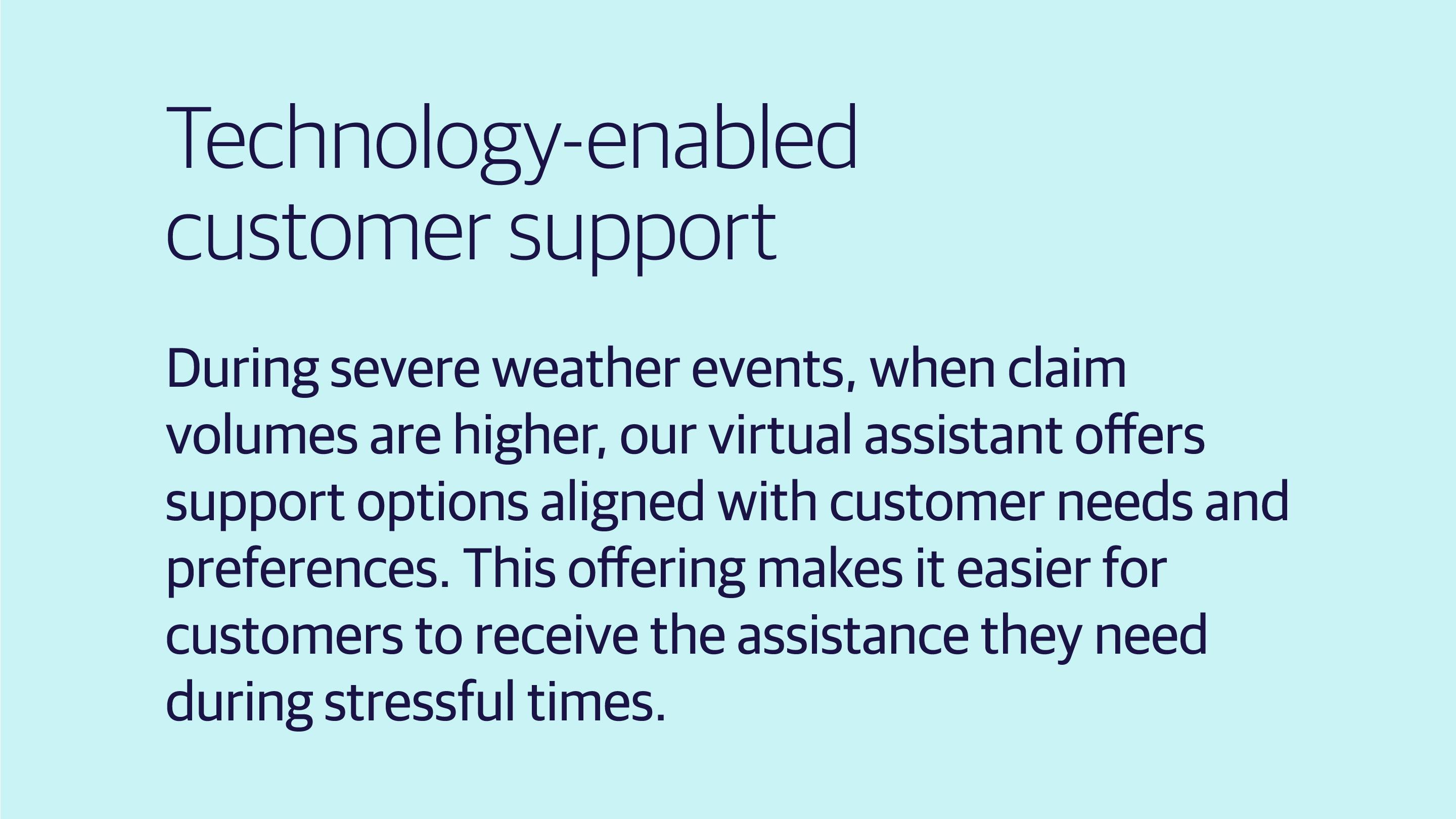 Technology-enabled customer support

During severe weather events, when claim volumes are higher, our virtual assistant offers support options aligned with customer needs and preferences. This offering makes it easier for customers to receive the assistance they need during stressful times.